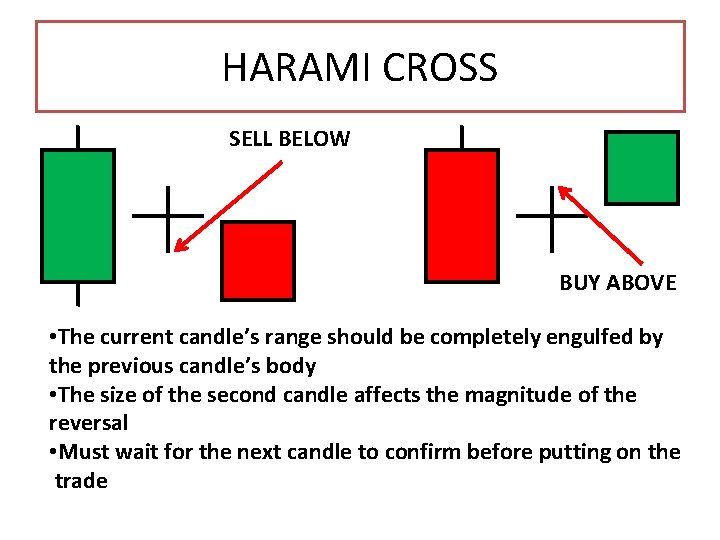 HARAMI CROSS

SELL BELOW

BUY ABOVE

•The current candle's range should be completely engulfed by the previous candle's body
•The size of the second candle affects the magnitude of the reversal
•Must wait for the next candle to confirm before putting on the trade